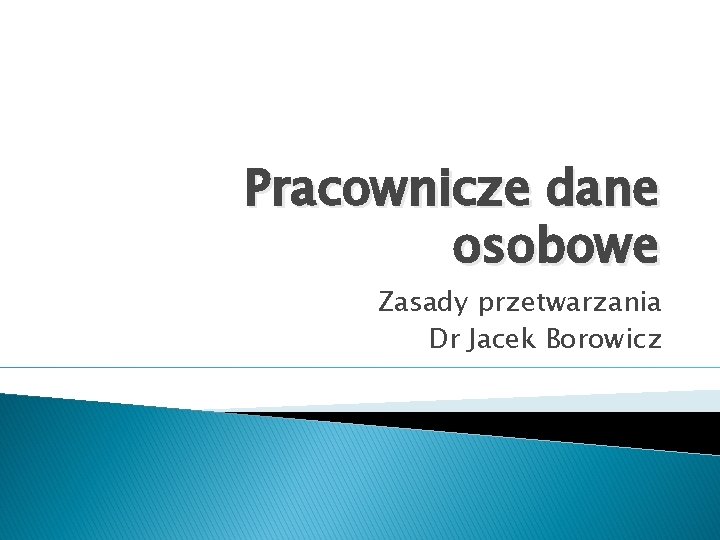 Pracownicze dane osobowe

Zasady przetwarzania
Dr Jacek Borowicz